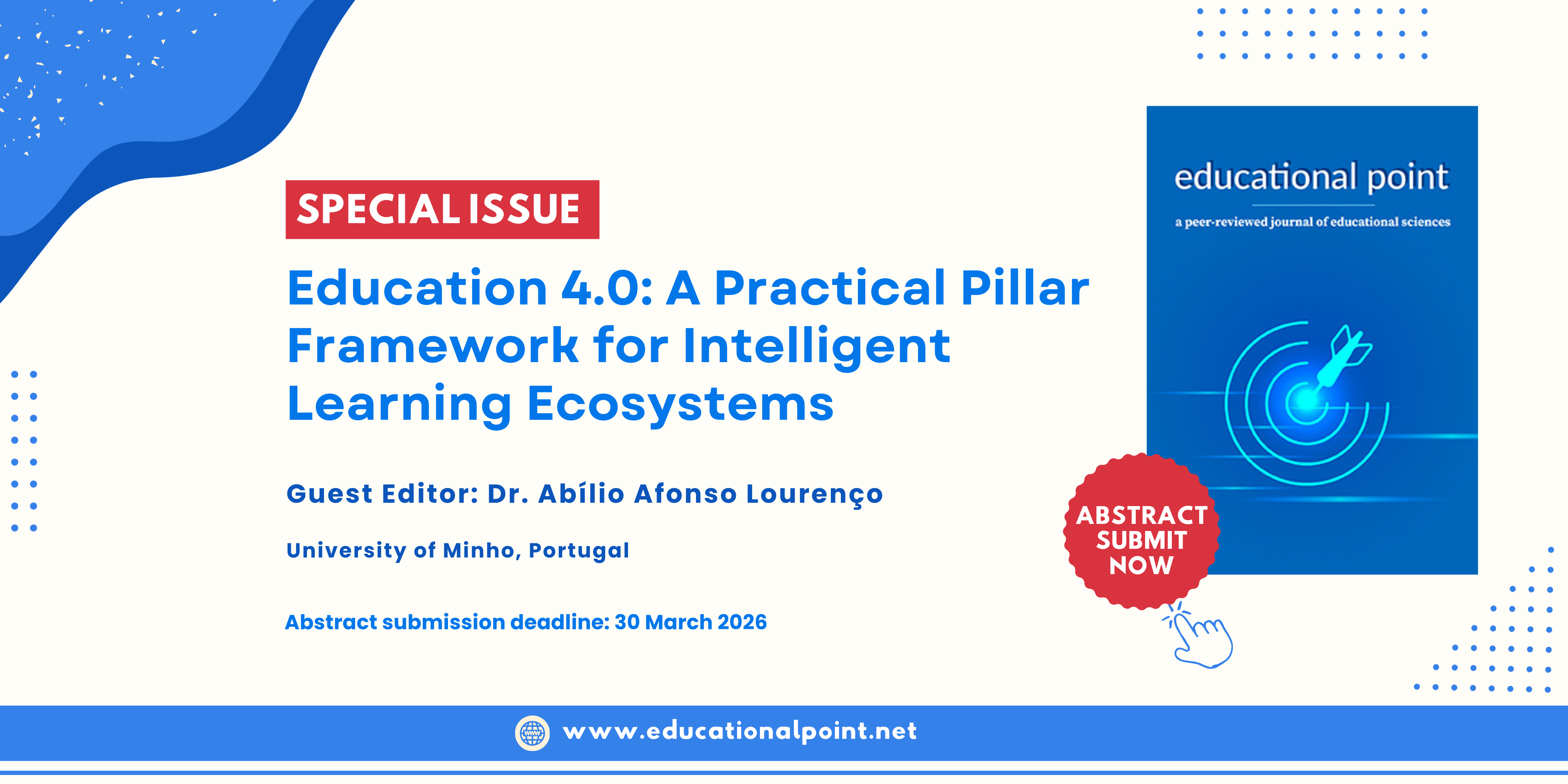 SPECIAL ISSUE

Education 4.0: A Practical Pillar Framework for Intelligent Learning Ecosystems

Guest Editor: Dr. Abílio Afonso Lourenço

University of Minho, Portugal

Abstract submission deadline: 30 March 2026

educational point

a peer-reviewed journal of educational sciences

ABSTRACT SUBMIT NOW

www.educationalpoint.net